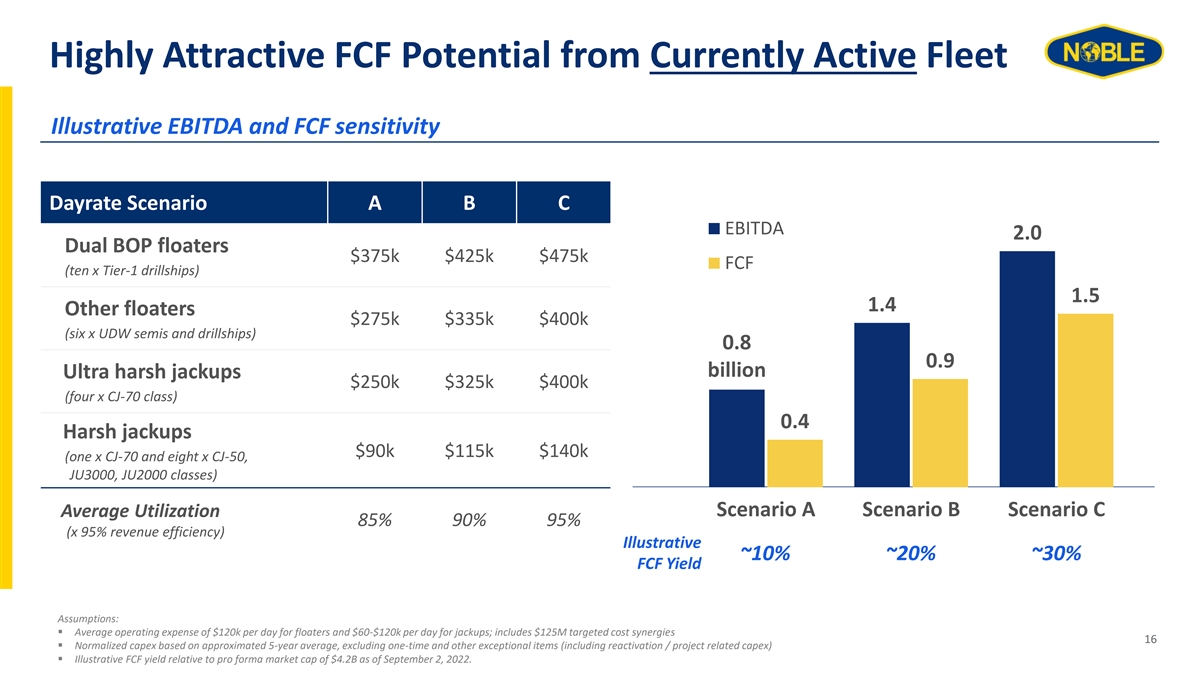 Highly Attractive FCF Potential from Currently Active Fleet

NOBLE

Illustrative EBITDA and FCF sensitivity

| Dayrate Scenario | A | B | C |
|---|---|---|---|
| Dual BOP floaters (ten x Tier-1 drillships) | \$375k | \$425k | \$475k |
| Other floaters (six x UDW semis and drillships) | \$275k | \$335k | \$400k |
| Ultra harsh jackups (four x CJ-70 class) | \$250k | \$325k | \$400k |
| Harsh jackups (one x CJ-70 and eight x CJ-50, JU3000, JU2000 classes) | \$90k | \$115k | \$140k |
| Average Utilization (x 95% revenue efficiency) | 85% | 90% | 95% |

EBITDA
FCF

0.8 billion
0.4
1.4
0.9
2.0
1.5

Scenario A
Scenario B
Scenario C

Illustrative FCF Yield
~10%
~20%
~30%

Assumptions:
▪ Average operating expense of \$120k per day for floaters and \$60-\$120k per day for jackups; includes \$125M targeted cost synergies
▪ Normalized capex based on approximated 5-year average, excluding one-time and other exceptional items (including reactivation / project related capex)
▪ Illustrative FCF yield relative to pro forma market cap of \$4.2B as of September 2, 2022.

16